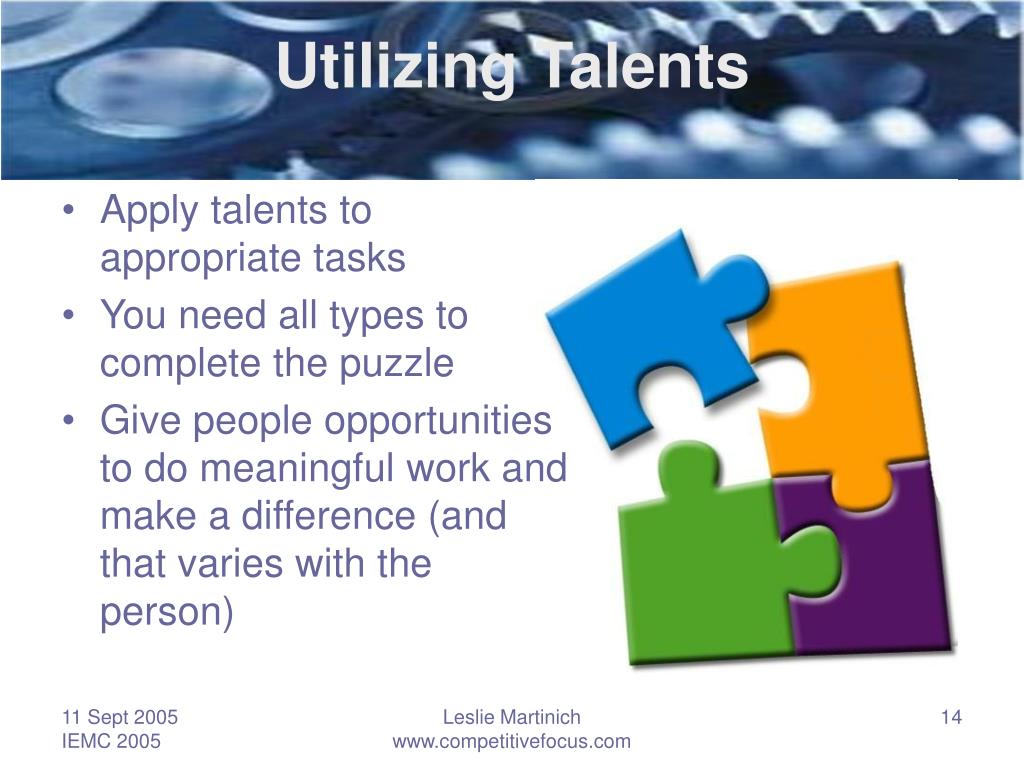 Utilizing Talents

• Apply talents to appropriate tasks
• You need all types to complete the puzzle
• Give people opportunities to do meaningful work and make a difference (and that varies with the person)

11 Sept 2005
IEMC 2005

Leslie Martinich
www.competitivefocus.com

14